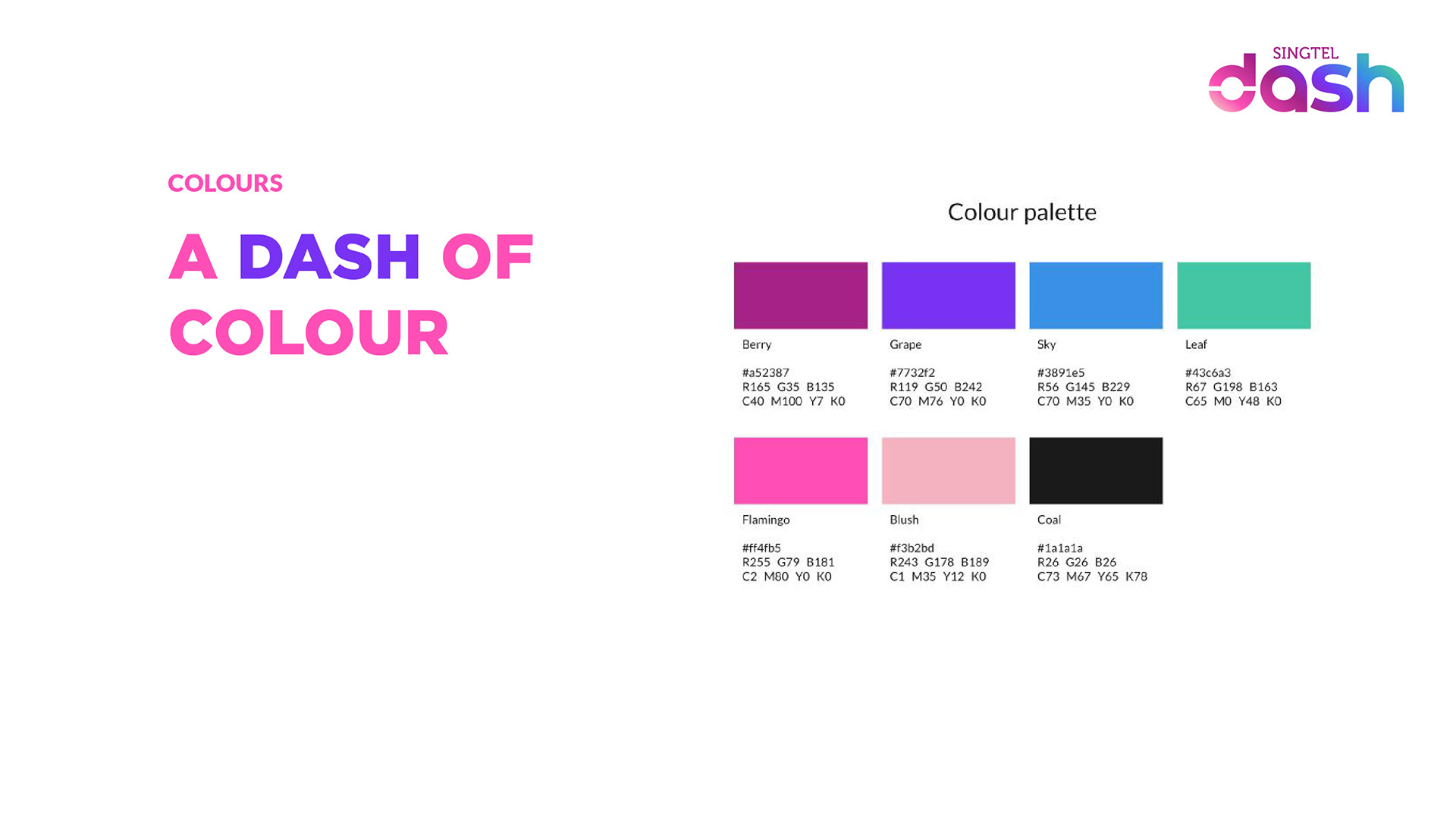 SINGTEL
dash

COLOURS

A DASH OF COLOUR

Colour palette

Berry

#a52387
R165 G35 B135
C40 M100 Y7 K0

Grape

#7732f2
R119 G50 B242
C70 M76 Y0 K0

Sky

#3891e5
R56 G145 B229
C70 M35 Y0 K0

Leaf

#43c6a3
R67 G198 B163
C65 M0 Y48 K0

Flamingo

#ff4fb5
R255 G79 B181
C2 M80 Y0 K0

Blush

#f3b2bd
R243 G178 B189
C1 M35 Y12 K0

Coal

#1a1a1a
R26 G26 B26
C73 M67 Y65 K78